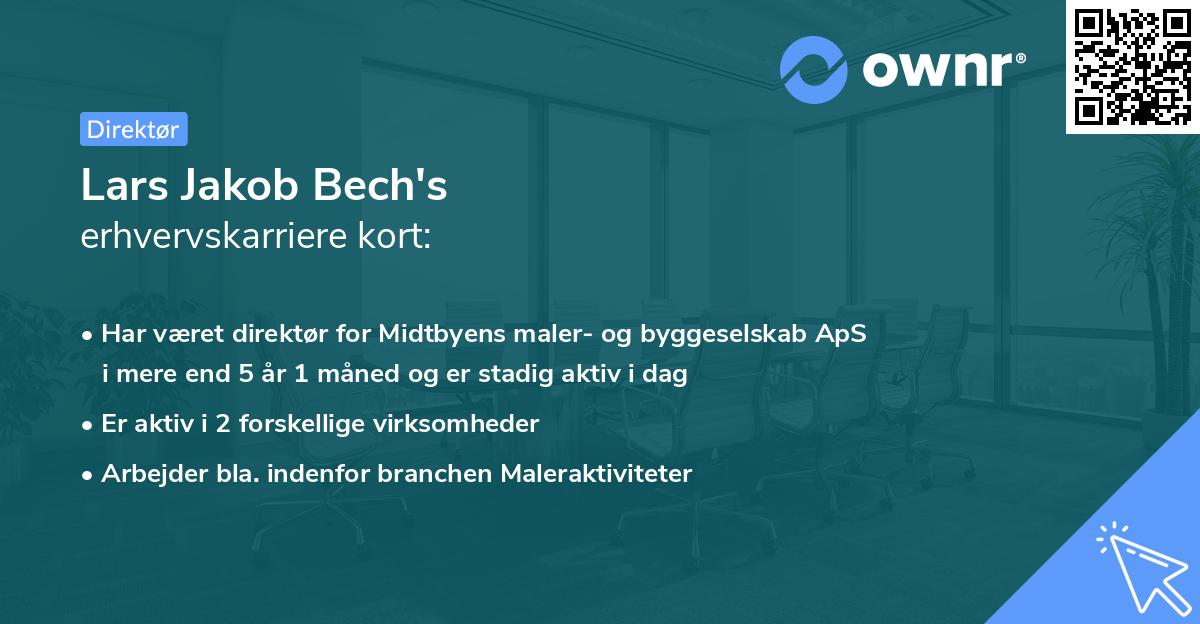 ownr®

Direktør

Lars Jakob Bech's
erhvervskarriere kort:

• Har været direktør for Midtbyens maler- og byggeselskab ApS i mere end 5 år 1 måned og er stadig aktiv i dag

• Er aktiv i 2 forskellige virksomheder

• Arbejder bla. indenfor branchen Maleraktiviteter